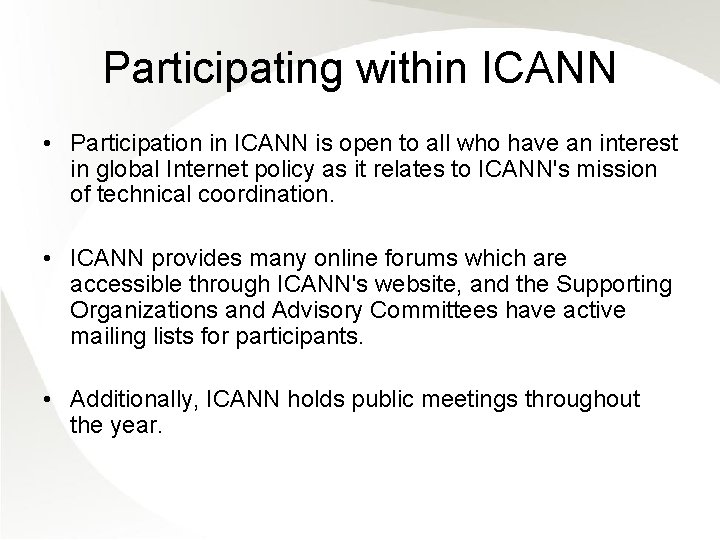 Participating within ICANN

• Participation in ICANN is open to all who have an interest in global Internet policy as it relates to ICANN's mission of technical coordination.

• ICANN provides many online forums which are accessible through ICANN's website, and the Supporting Organizations and Advisory Committees have active mailing lists for participants.

• Additionally, ICANN holds public meetings throughout the year.